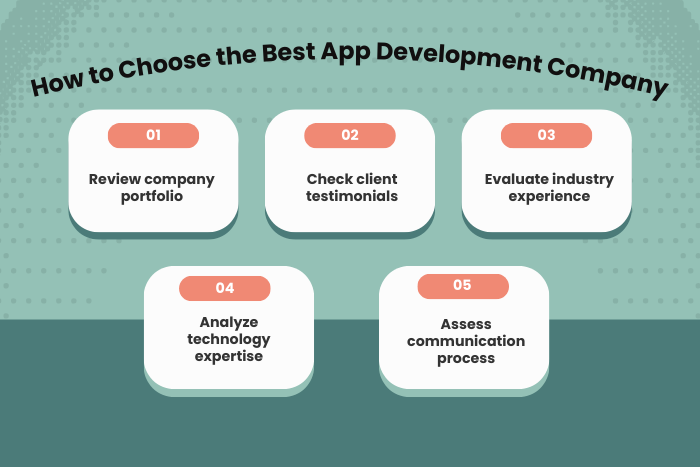 How to Choose the Best App Development Company

01

Review company portfolio

02

Check client testimonials

03

Evaluate industry experience

04

Analyze technology expertise

05

Assess communication process